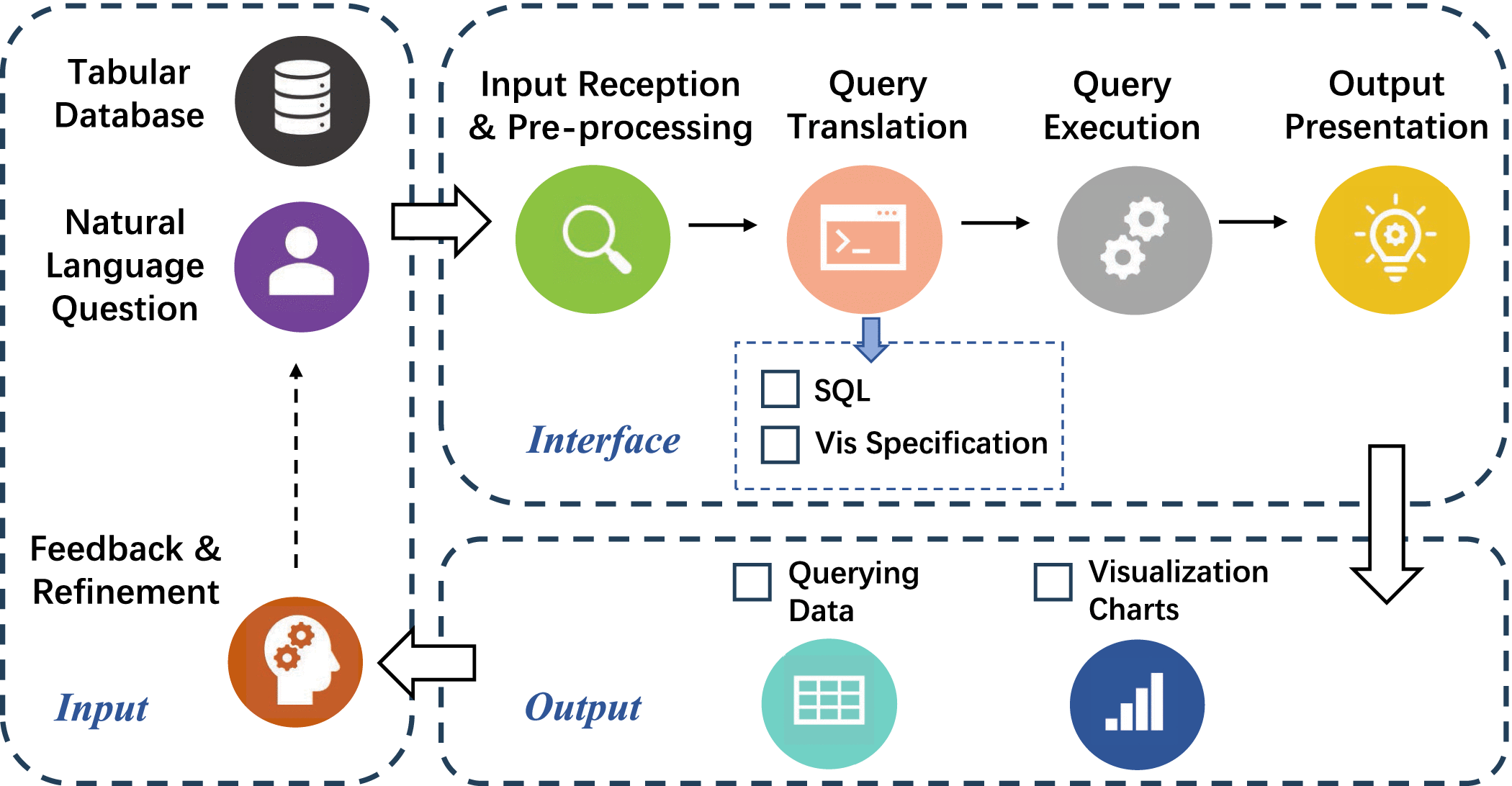 Tabular Database

Natural Language Question

Feedback & Refinement

Input

Input Reception & Pre-processing

Query Translation

Query Execution

Output Presentation

SQL

Vis Specification

Interface

Querying Data

Visualization Charts

Output